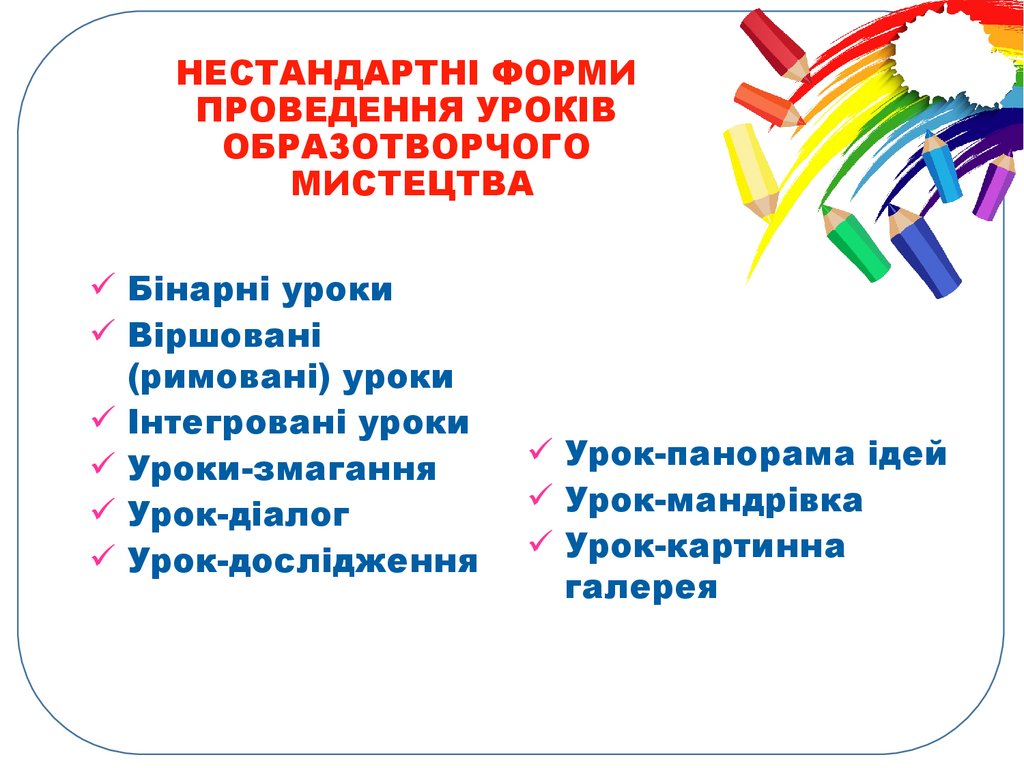 НЕСТАНДАРТНІ ФОРМИ ПРОВЕДЕННЯ УРОКІВ ОБРАЗОТВОРЧОГО МИСТЕЦТВА

✓ Бінарні уроки
✓ Віршовані (римовані) уроки
✓ Інтегровані уроки
✓ Уроки-змагання
✓ Урок-діалог
✓ Урок-дослідження

✓ Урок-панорама ідей
✓ Урок-мандрівка
✓ Урок-картинна галерея